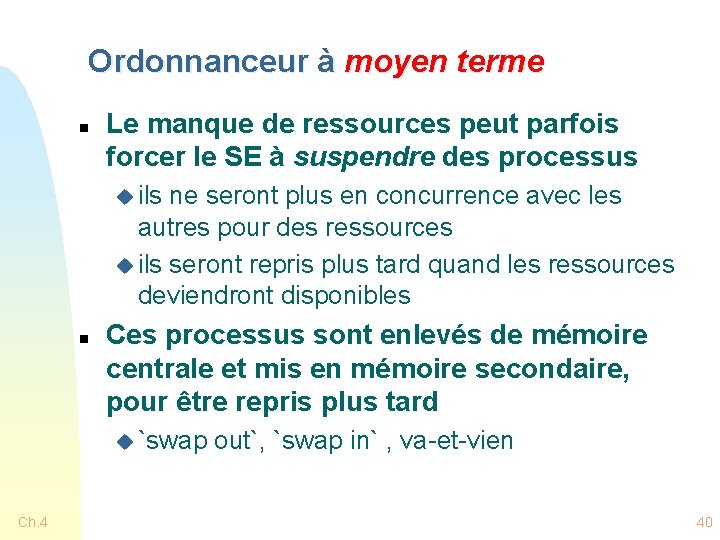 Ordonnanceur à moyen terme

- Le manque de ressources peut parfois forcer le SE à suspendre des processus
  - ils ne seront plus en concurrence avec les autres pour des ressources
  - ils seront repris plus tard quand les ressources deviendront disponibles
- Ces processus sont enlevés de mémoire centrale et mis en mémoire secondaire, pour être repris plus tard
  - `swap out`, `swap in` , va-et-vien

Ch.4

40